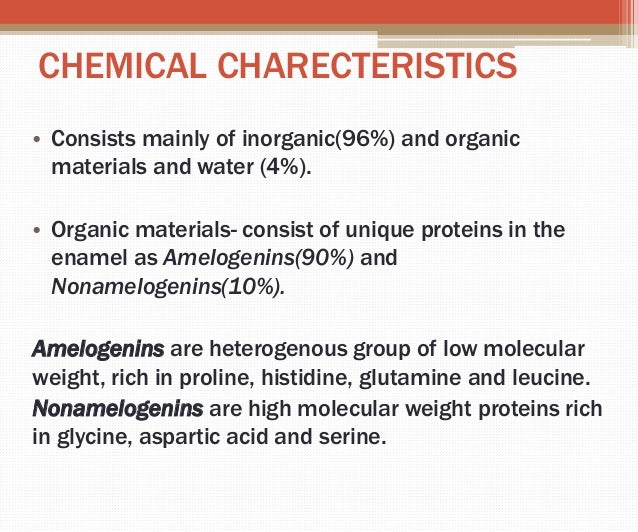 CHEMICAL CHARECTERISTICS

• Consists mainly of inorganic(96%) and organic materials and water (4%).

• Organic materials- consist of unique proteins in the enamel as Amelogenins(90%) and Nonamelogenins(10%).

Amelogenins are heterogenous group of low molecular weight, rich in proline, histidine, glutamine and leucine.
Nonamelogenins are high molecular weight proteins rich in glycine, aspartic acid and serine.